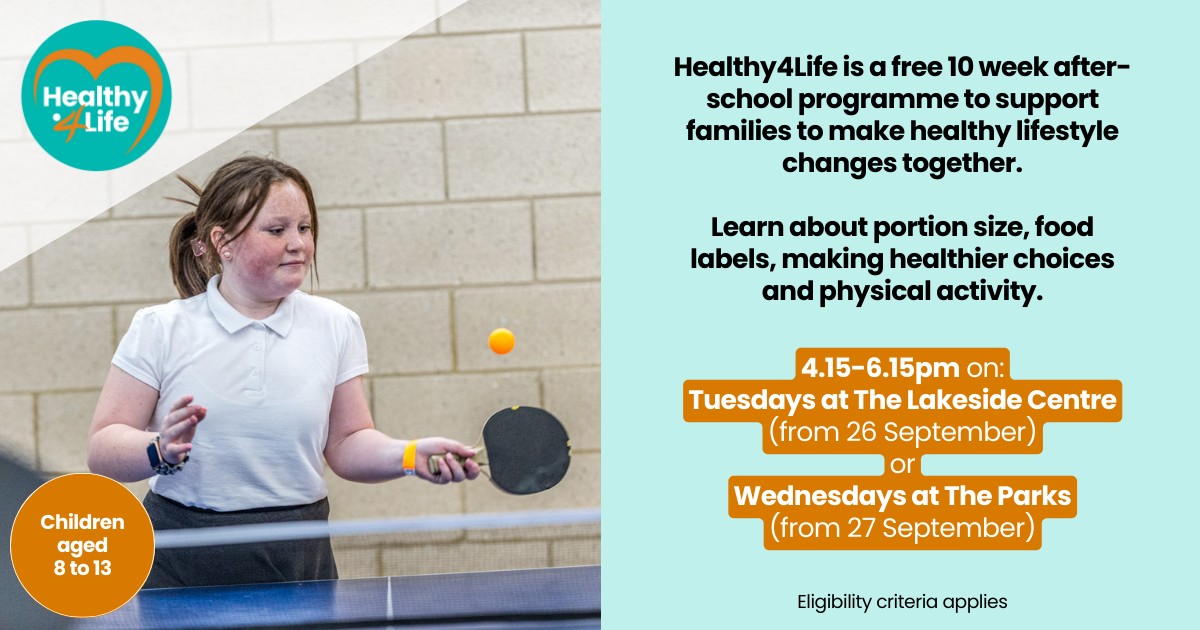 Healthy 4Life

Children aged 8 to 13

Healthy4Life is a free 10 week after-school programme to support families to make healthy lifestyle changes together.

Learn about portion size, food labels, making healthier choices and physical activity.

4.15-6.15pm on:
Tuesdays at The Lakeside Centre
(from 26 September)
or
Wednesdays at The Parks
(from 27 September)

Eligibility criteria applies